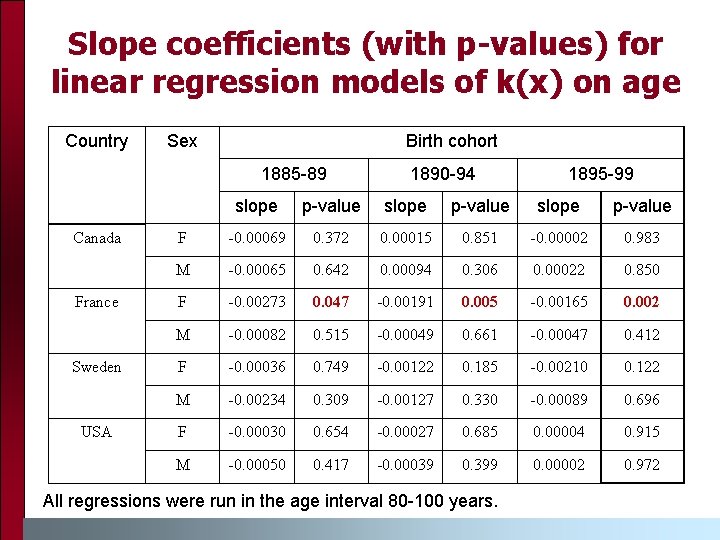 Slope coefficients (with p-values) for linear regression models of k(x) on age

| Country | Sex | Birth cohort | | | | | |
|---|---|---|---|---|---|---|---|
| | | 1885-89 | | 1890-94 | | 1895-99 | |
| | | slope | p-value | slope | p-value | slope | p-value |
| Canada | F | -0.00069 | 0.372 | 0.00015 | 0.851 | -0.00002 | 0.983 |
| | M | -0.00065 | 0.642 | 0.00094 | 0.306 | 0.00022 | 0.850 |
| France | F | -0.00273 | 0.047 | -0.00191 | 0.005 | -0.00165 | 0.002 |
| | M | -0.00082 | 0.515 | -0.00049 | 0.661 | -0.00047 | 0.412 |
| Sweden | F | -0.00036 | 0.749 | -0.00122 | 0.185 | -0.00210 | 0.122 |
| | M | -0.00234 | 0.309 | -0.00127 | 0.330 | -0.00089 | 0.696 |
| USA | F | -0.00030 | 0.654 | -0.00027 | 0.685 | 0.00004 | 0.915 |
| | M | -0.00050 | 0.417 | -0.00039 | 0.399 | 0.00002 | 0.972 |

All regressions were run in the age interval 80-100 years.